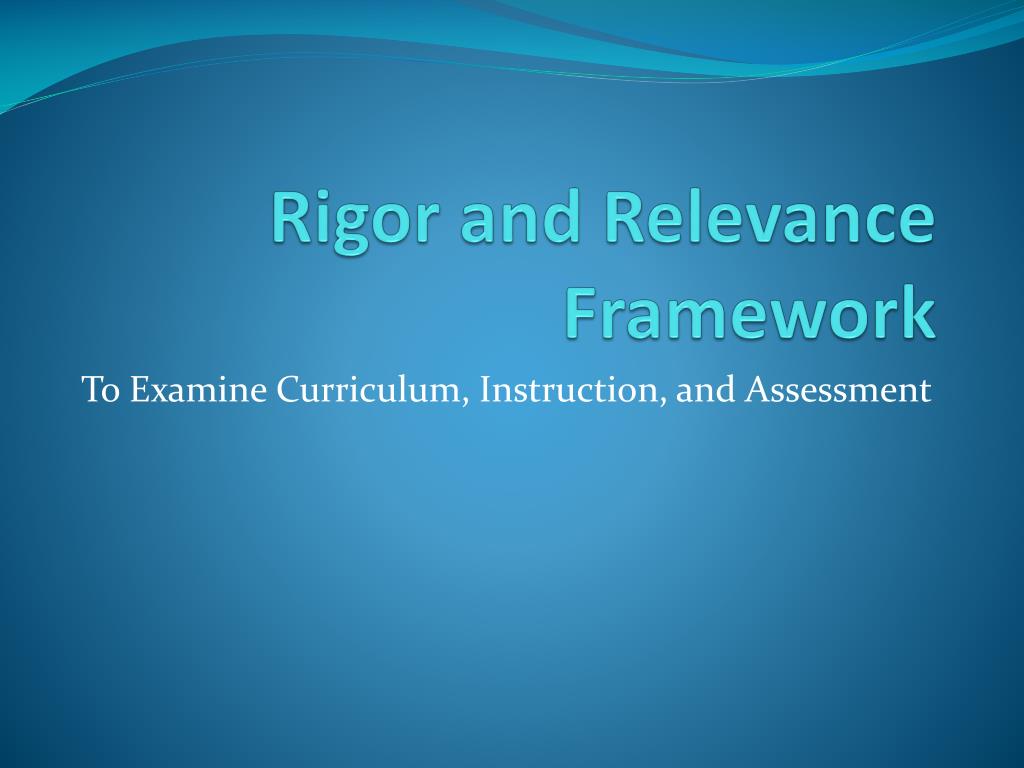 Rigor and Relevance Framework

To Examine Curriculum, Instruction, and Assessment